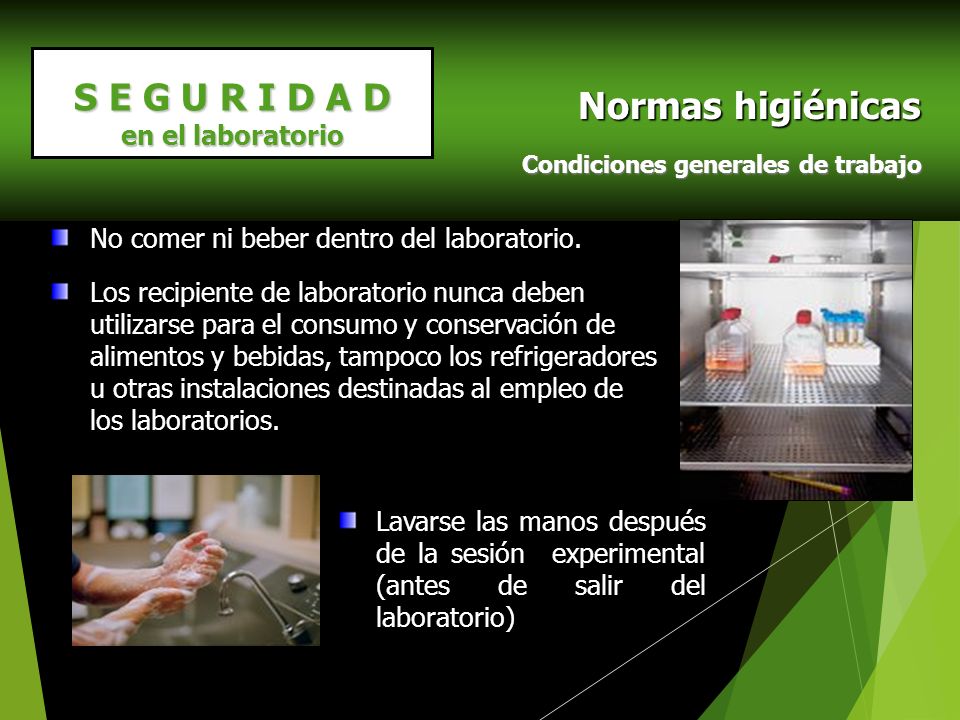 S E G U R I D A D
en el laboratorio

Normas higiénicas

Condiciones generales de trabajo

No comer ni beber dentro del laboratorio.

Los recipiente de laboratorio nunca deben utilizarse para el consumo y conservación de alimentos y bebidas, tampoco los refrigeradores u otras instalaciones destinadas al empleo de los laboratorios.

Lavarse las manos después de la sesión experimental (antes de salir del laboratorio)